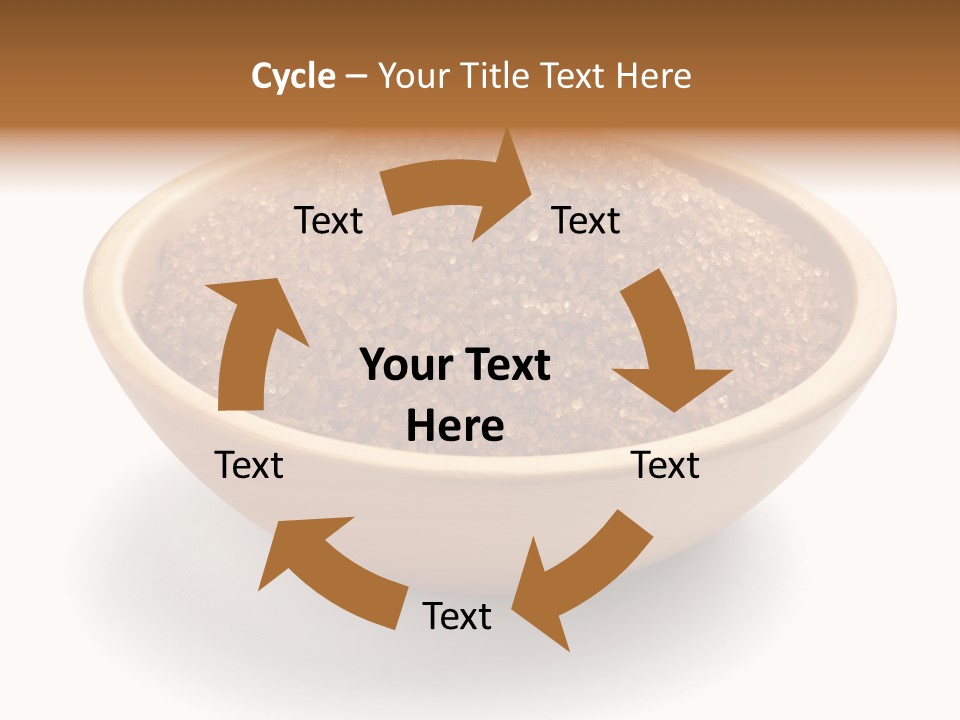 Cycle – Your Title Text Here

Text

Text

Your Text Here

Text

Text

Text